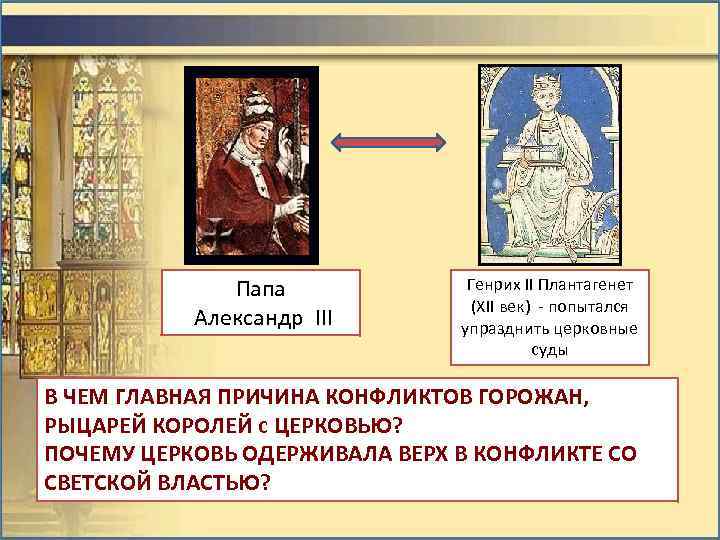 Папа
Александр III

Генрих II Плантагенет (XII век) - попытался упразднить церковные суды

В ЧЕМ ГЛАВНАЯ ПРИЧИНА КОНФЛИКТОВ ГОРОЖАН, РЫЦАРЕЙ КОРОЛЕЙ с ЦЕРКОВЬЮ?
ПОЧЕМУ ЦЕРКОВЬ ОДЕРЖИВАЛА ВЕРХ В КОНФЛИКТЕ СО СВЕТСКОЙ ВЛАСТЬЮ?